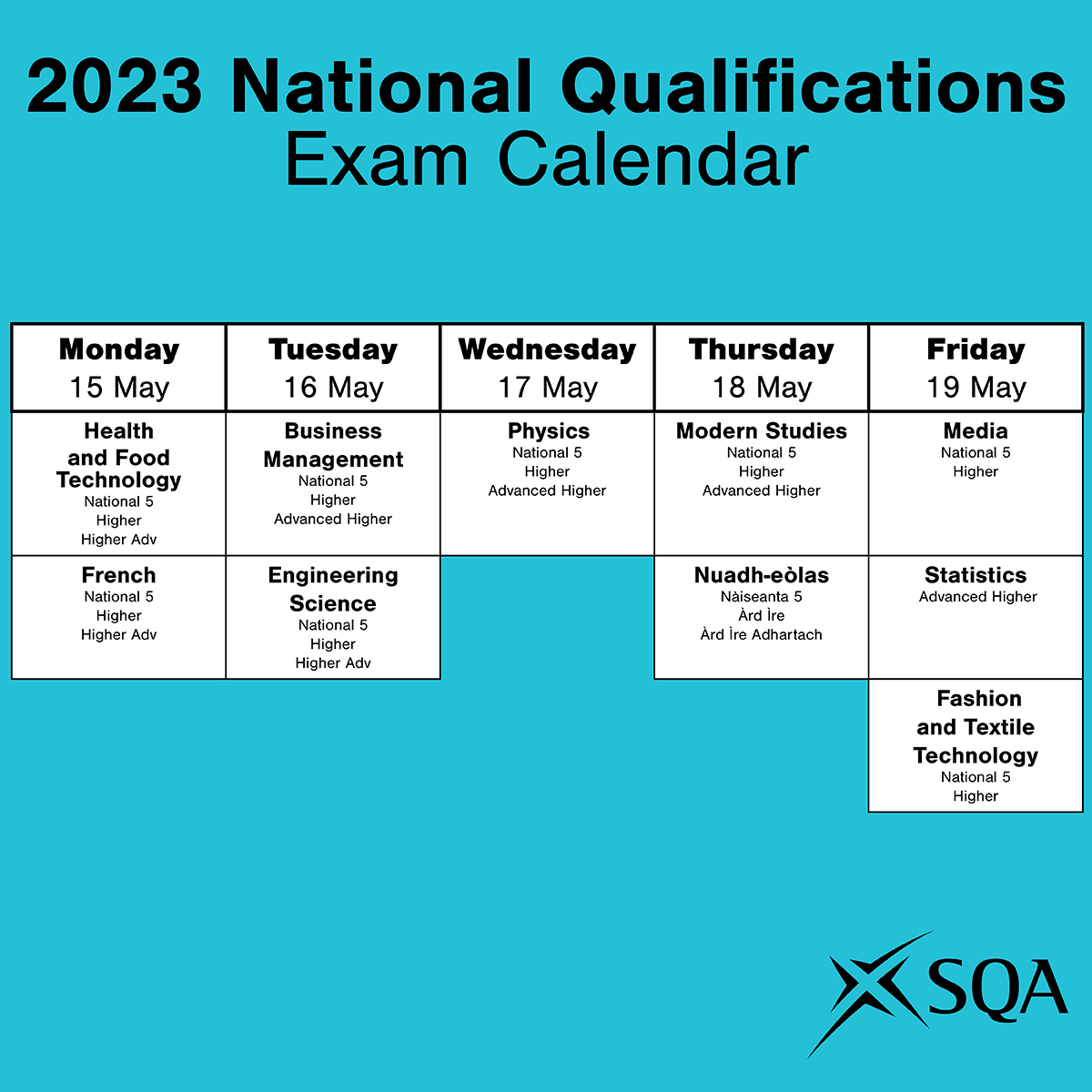 2023 National Qualifications
Exam Calendar

| Monday 15 May | Tuesday 16 May | Wednesday 17 May | Thursday 18 May | Friday 19 May |
|---|---|---|---|---|
| Health and Food Technology National 5 Higher Higher Adv | Business Management National 5 Higher Advanced Higher | Physics National 5 Higher Advanced Higher | Modern Studies National 5 Higher Advanced Higher | Media National 5 Higher |
| French National 5 Higher Higher Adv | Engineering Science National 5 Higher Higher Adv | | Nuadh-eòlas Nàiseanta 5 Àrd Ìre Àrd Ìre Adhartach | Statistics Advanced Higher |
| | | | | Fashion and Textile Technology National 5 Higher |

SQA